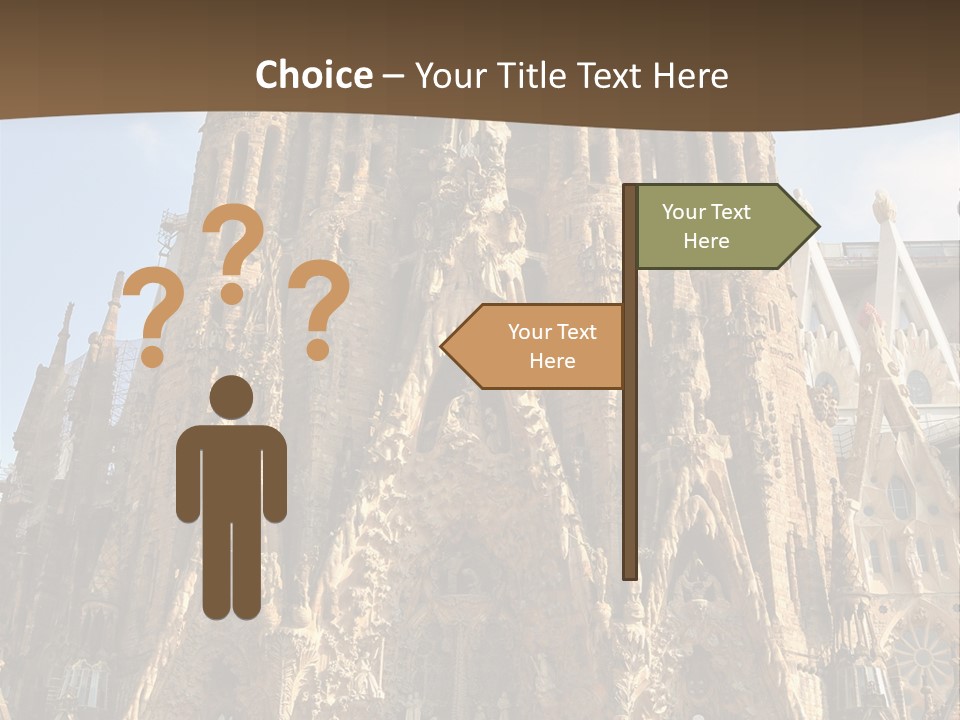 Choice – Your Title Text Here

? ? ?

Your Text Here

Your Text Here